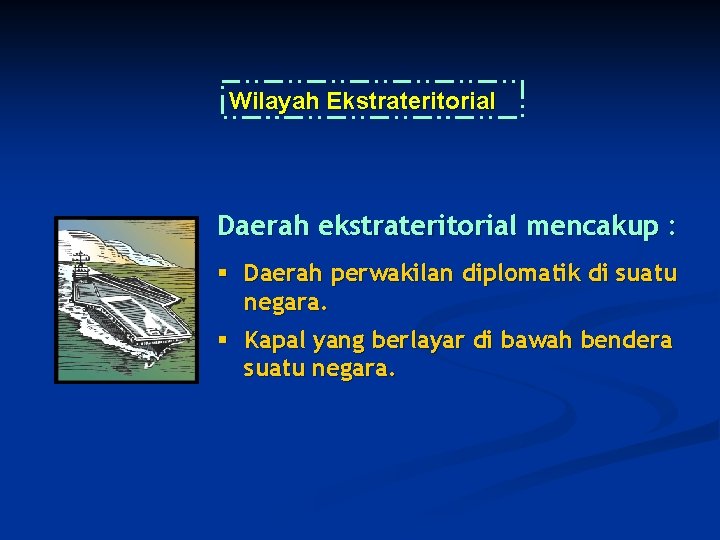 Wilayah Ekstrateritorial

Daerah ekstrateritorial mencakup :

▪ Daerah perwakilan diplomatik di suatu negara.

▪ Kapal yang berlayar di bawah bendera suatu negara.